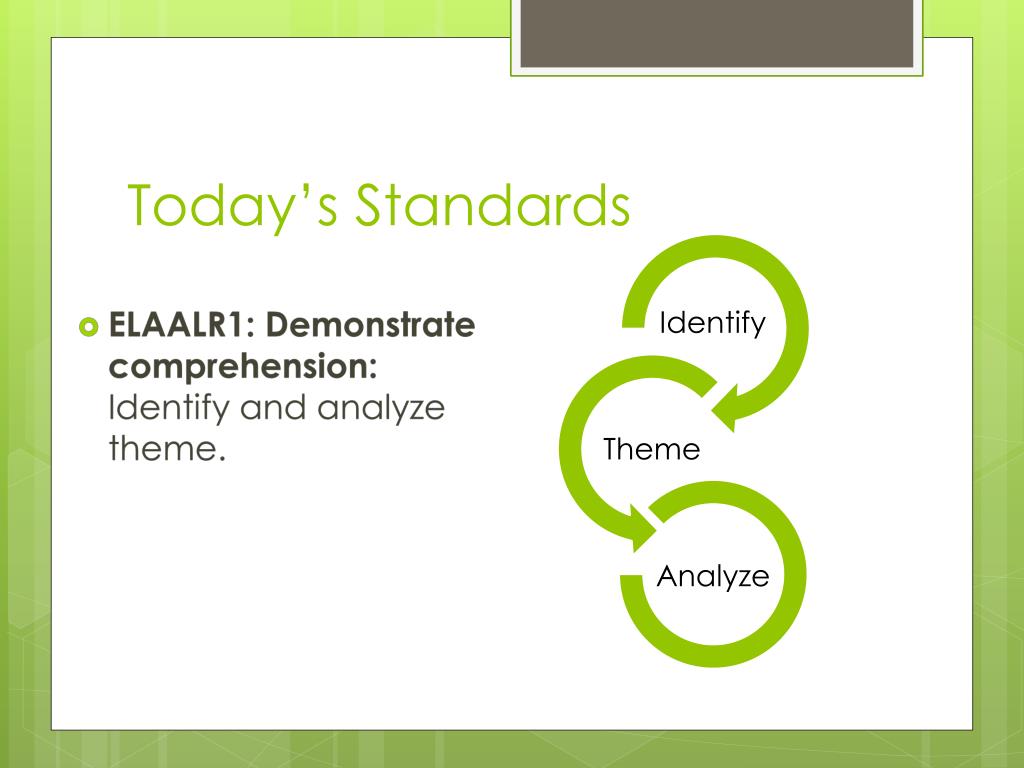 Today's Standards

ELAALR1: Demonstrate comprehension: Identify and analyze theme.

Identify

Theme

Analyze